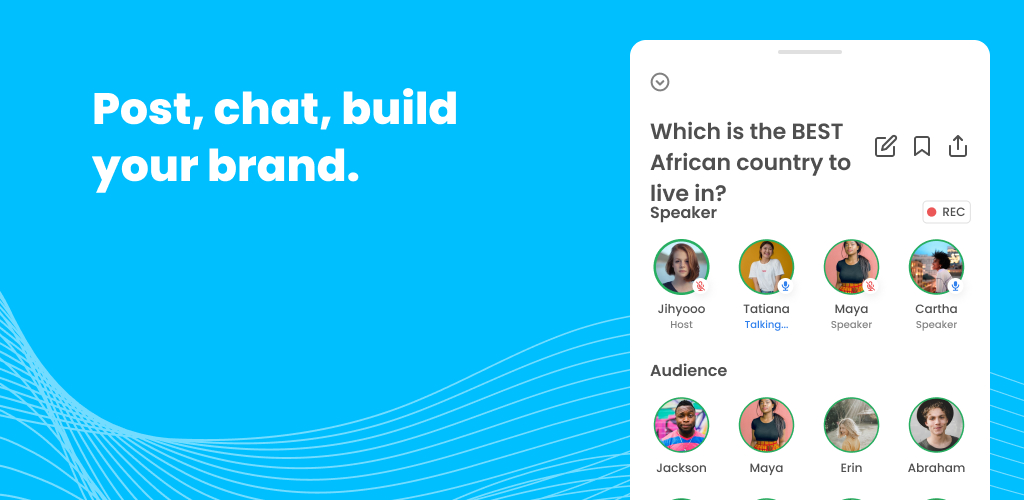 Post, chat, build your brand.

Which is the BEST African country to live in?

Speaker

REC

Jihyooo
Host

Tatiana
Talking...

Maya
Speaker

Cartha
Speaker

Audience

Jackson

Maya

Erin

Abraham